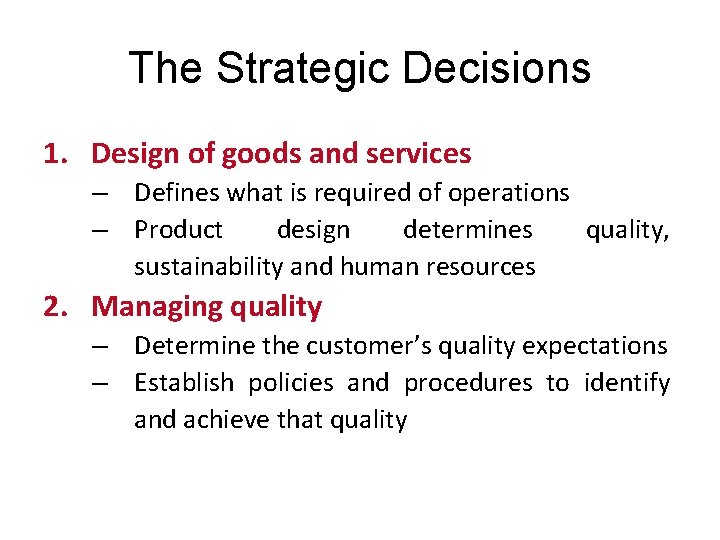 The Strategic Decisions

1. Design of goods and services
– Defines what is required of operations
– Product design determines quality, sustainability and human resources

2. Managing quality
– Determine the customer’s quality expectations
– Establish policies and procedures to identify and achieve that quality